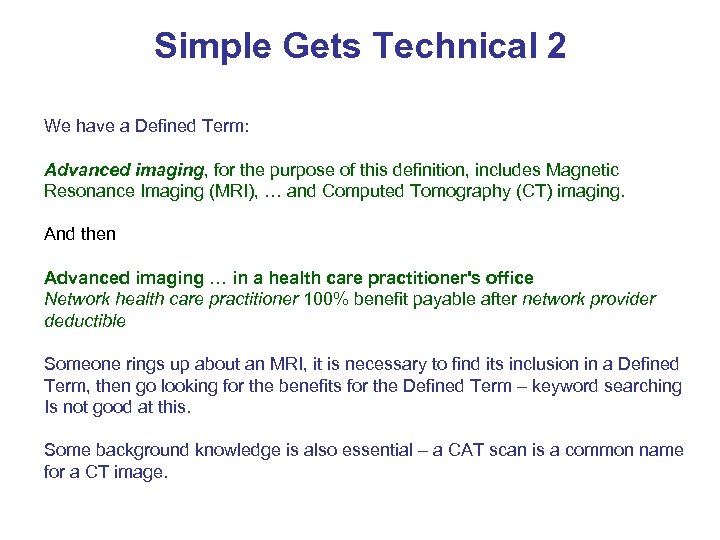 Simple Gets Technical 2

We have a Defined Term:

Advanced imaging, for the purpose of this definition, includes Magnetic Resonance Imaging (MRI), … and Computed Tomography (CT) imaging.

And then

Advanced imaging … in a health care practitioner's office
Network health care practitioner 100% benefit payable after network provider deductible

Someone rings up about an MRI, it is necessary to find its inclusion in a Defined Term, then go looking for the benefits for the Defined Term – keyword searching Is not good at this.

Some background knowledge is also essential – a CAT scan is a common name for a CT image.